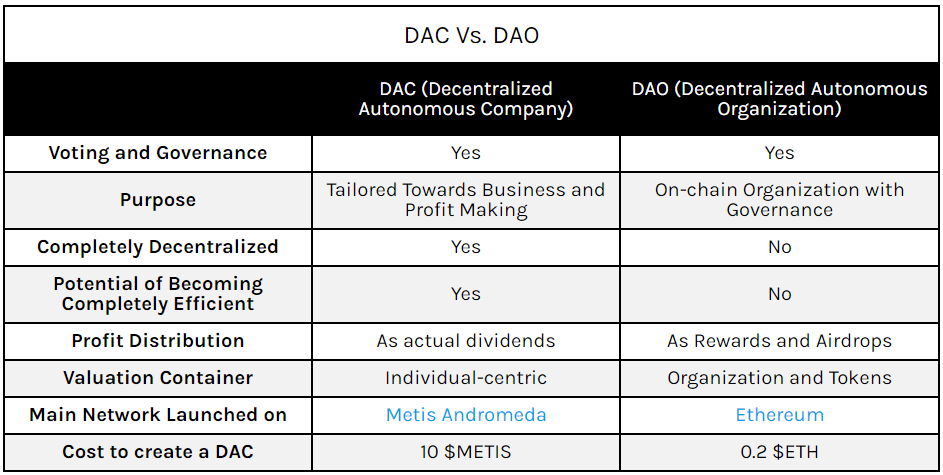 DAC Vs. DAO

| | DAC (Decentralized Autonomous Company) | DAO (Decentralized Autonomous Organization) |
|---|---|---|
| Voting and Governance | Yes | Yes |
| Purpose | Tailored Towards Business and Profit Making | On-chain Organization with Governance |
| Completely Decentralized | Yes | No |
| Potential of Becoming Completely Efficient | Yes | No |
| Profit Distribution | As actual dividends | As Rewards and Airdrops |
| Valuation Container | Individual-centric | Organization and Tokens |
| Main Network Launched on | Metis Andromeda | Ethereum |
| Cost to create a DAC | 10 \$METIS | 0.2 \$ETH |